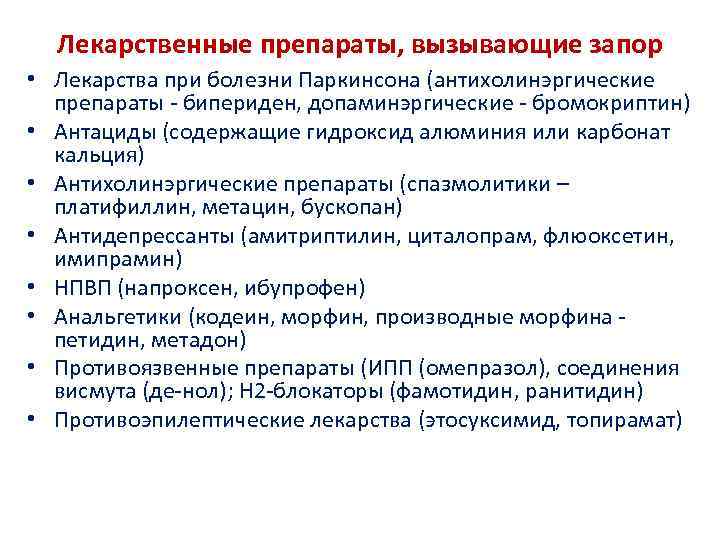 Лекарственные препараты, вызывающие запор

• Лекарства при болезни Паркинсона (антихолинэргические препараты - бипериден, допаминэргические - бромокриптин)
• Антациды (содержащие гидроксид алюминия или карбонат кальция)
• Антихолинэргические препараты (спазмолитики – платифиллин, метацин, бускопан)
• Антидепрессанты (амитриптилин, циталопрам, флюоксетин, имипрамин)
• НПВП (напроксен, ибупрофен)
• Анальгетики (кодеин, морфин, производные морфина - петидин, метадон)
• Противоязвенные препараты (ИПП (омепразол), соединения висмута (де-нол); Н2-блокаторы (фамотидин, ранитидин)
• Противоэпилептические лекарства (этосуксимид, топирамат)